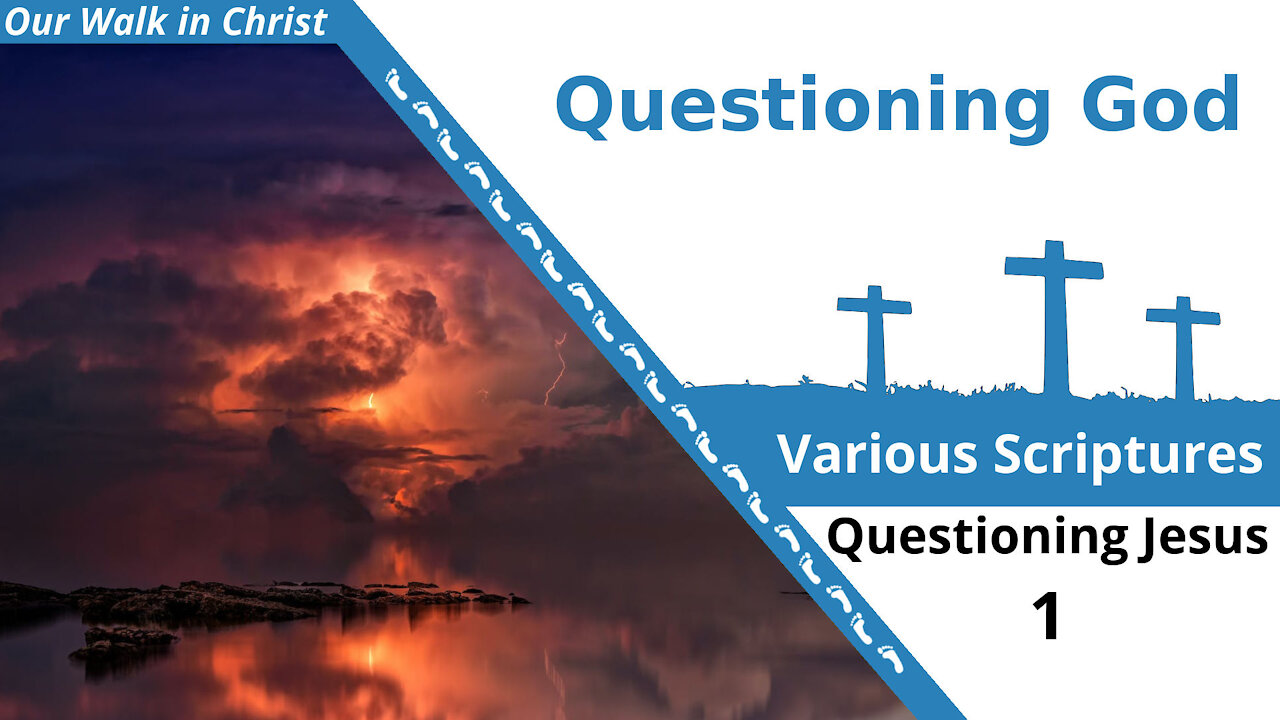 Our Walk in Christ

Questioning God

Various Scriptures

Questioning Jesus

1